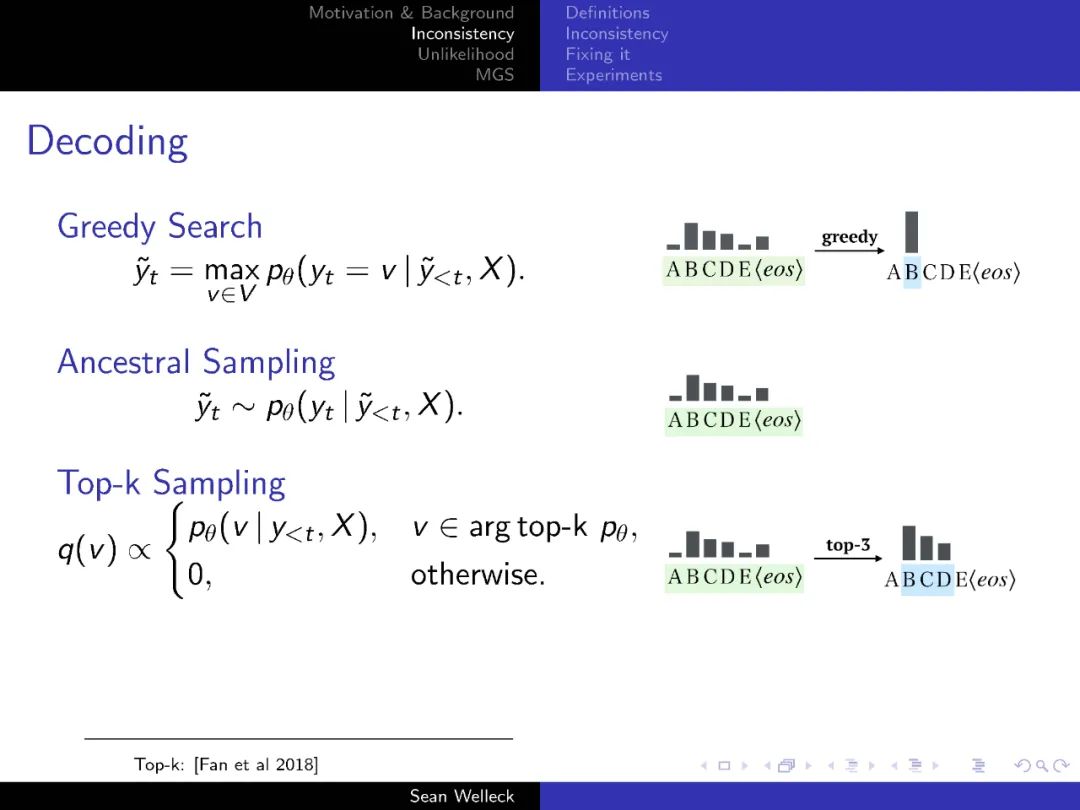 Motivation & Background
Inconsistency
Unlikelihood
MGS

Definitions
Inconsistency
Fixing it
Experiments

Decoding

Greedy Search
$\tilde{y}_t = \max_{v \in V} p_\theta(y_t = v \mid \tilde{y}_{<t}, X).$

A B C D E $\langle eos \rangle$ greedy A B C D E $\langle eos \rangle$

Ancestral Sampling
$\tilde{y}_t \sim p_\theta(y_t \mid \tilde{y}_{<t}, X).$

A B C D E $\langle eos \rangle$

Top-k Sampling
$q(v) \propto \begin{cases} p_\theta(v \mid y_{<t}, X), & v \in \text{arg top-k } p_\theta, \\ 0, & \text{otherwise.} \end{cases}$

A B C D E $\langle eos \rangle$ top-3 A B C D E $\langle eos \rangle$

Top-k: [Fan et al 2018]

Sean Welleck